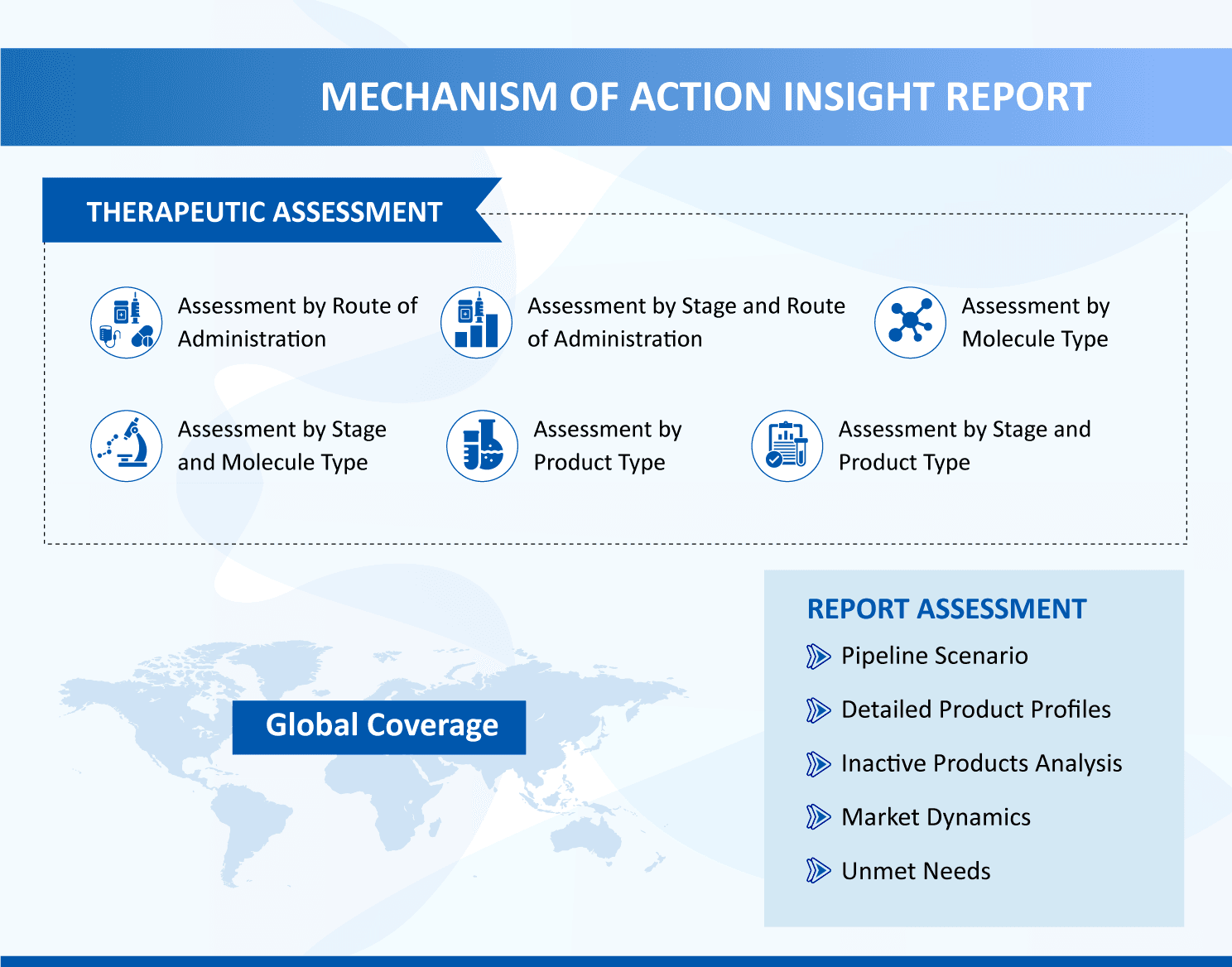 MECHANISM OF ACTION INSIGHT REPORT

THERAPEUTIC ASSESSMENT

Assessment by Route of Administration

Assessment by Stage and Route of Administration

Assessment by Molecule Type

Assessment by Stage and Molecule Type

Assessment by Product Type

Assessment by Stage and Product Type

Global Coverage

REPORT ASSESSMENT

Pipeline Scenario

Detailed Product Profiles

Inactive Products Analysis

Market Dynamics

Unmet Needs